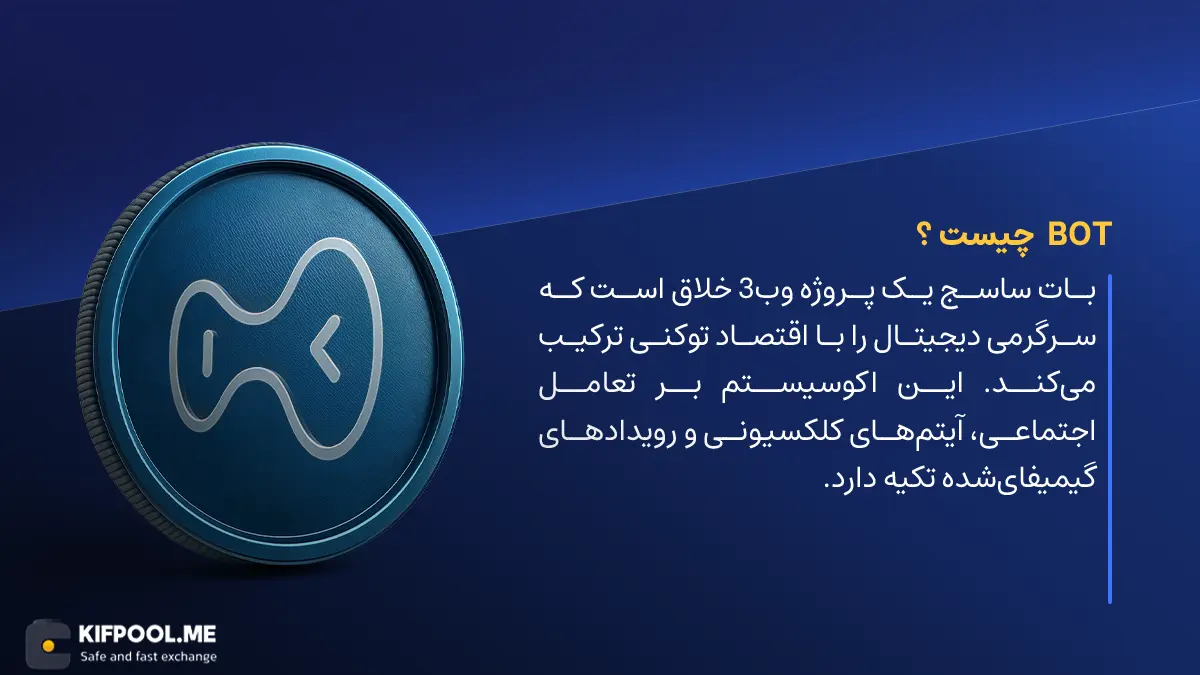 BOT چیست ؟

بات ساسج یک پروژه وب3 خلاق است که سرگرمی دیجیتال را با اقتصاد توکنی ترکیب می‌کند. این اکوسیستم بر تعامل اجتماعی، آیتم‌های کلکسیونی و رویدادهای گیمیفای‌شده تکیه دارد.

KIFPOOL.ME
Safe and fast exchange